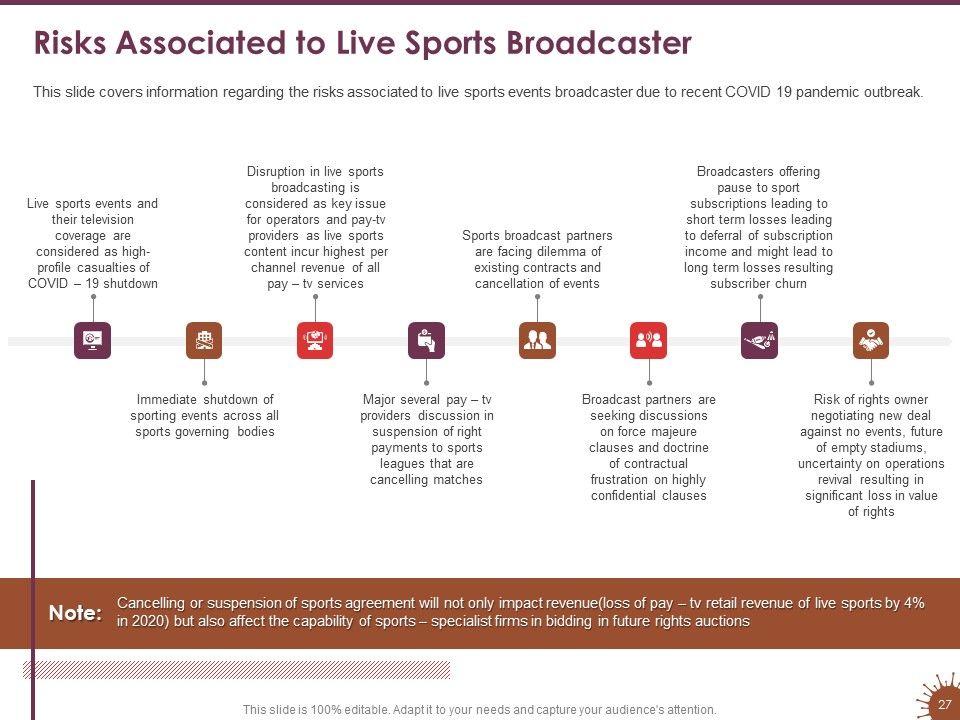 Risks Associated to Live Sports Broadcaster

This slide covers information regarding the risks associated to live sports events broadcaster due to recent COVID 19 pandemic outbreak.

Live sports events and their television coverage are considered as high-profile casualties of COVID – 19 shutdown

Immediate shutdown of sporting events across all sports governing bodies

Disruption in live sports broadcasting is considered as key issue for operators and pay-tv providers as live sports content incur highest per channel revenue of all pay – tv services

Major several pay – tv providers discussion in suspension of right payments to sports leagues that are cancelling matches

Sports broadcast partners are facing dilemma of existing contracts and cancellation of events

Broadcast partners are seeking discussions on force majeure clauses and doctrine of contractual frustration on highly confidential clauses

Broadcasters offering pause to sport subscriptions leading to short term losses leading to deferral of subscription income and might lead to long term losses resulting subscriber churn

Risk of rights owner negotiating new deal against no events, future of empty stadiums, uncertainty on operations revival resulting in significant loss in value of rights

Note: Cancelling or suspension of sports agreement will not only impact revenue(loss of pay – tv retail revenue of live sports by 4% in 2020) but also affect the capability of sports – specialist firms in bidding in future rights auctions

This slide is 100% editable. Adapt it to your needs and capture your audience's attention.

27